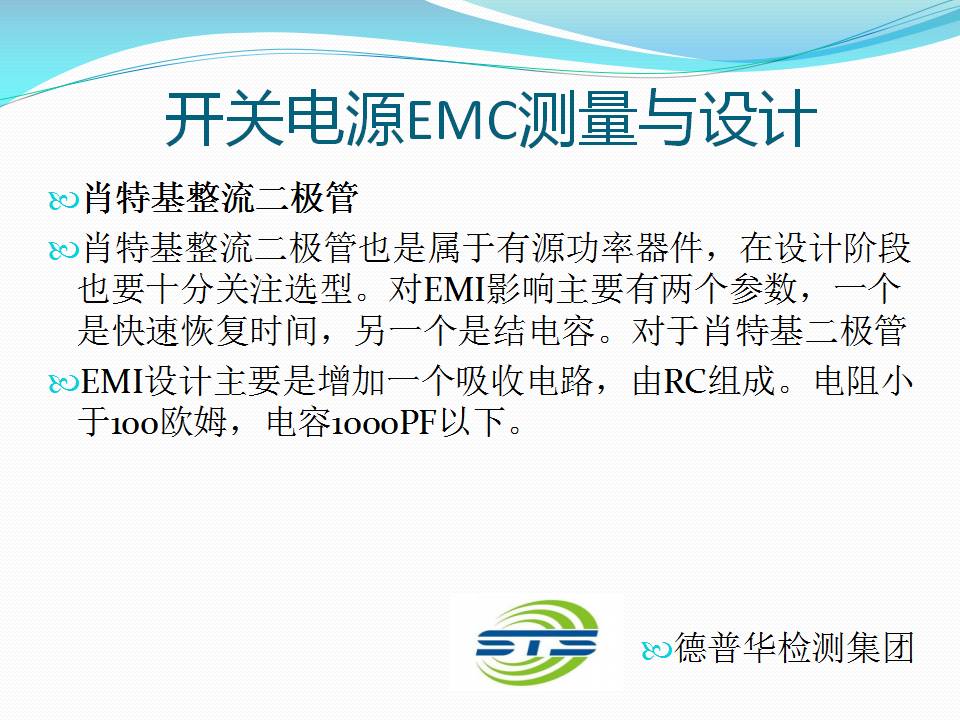 开关电源EMC测量与设计

肖特基整流二极管

肖特基整流二极管也是属于有源功率器件，在设计阶段也要十分关注选型。对EMI影响主要有两个参数，一个是快速恢复时间，另一个是结电容。对于肖特基二极管

EMI设计主要是增加一个吸收电路，由RC组成。电阻小于100欧姆，电容1000PF以下。

STS

德普华检测集团